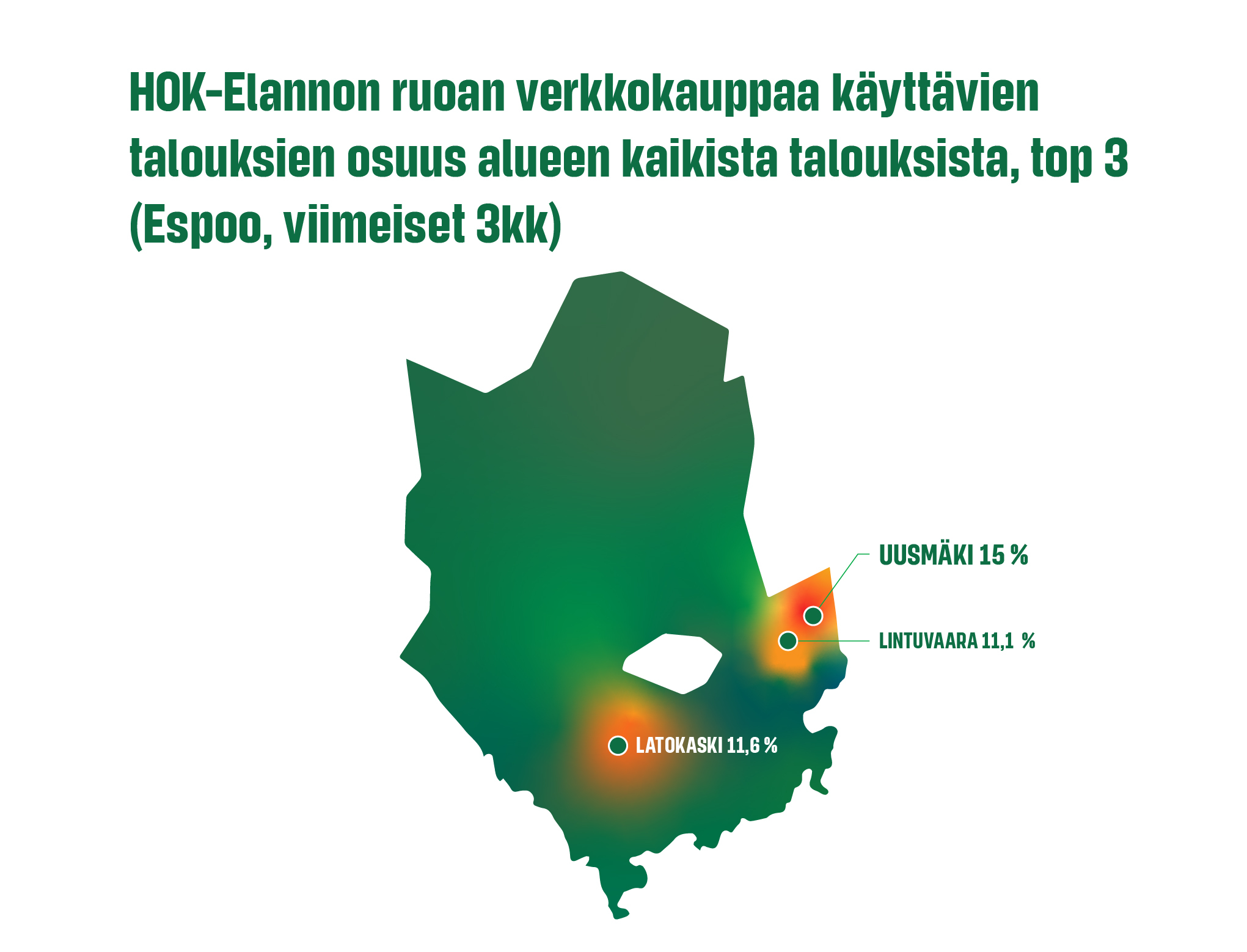 HOK-Elannon ruoan verkkokauppaa käyttävien talouksien osuus alueen kaikista talouksista, top 3 (Espoo, viimeiset 3kk)

UUSMÄKI 15 %

LINTUVAARA 11,1 %

LATOKASKI 11,6 %